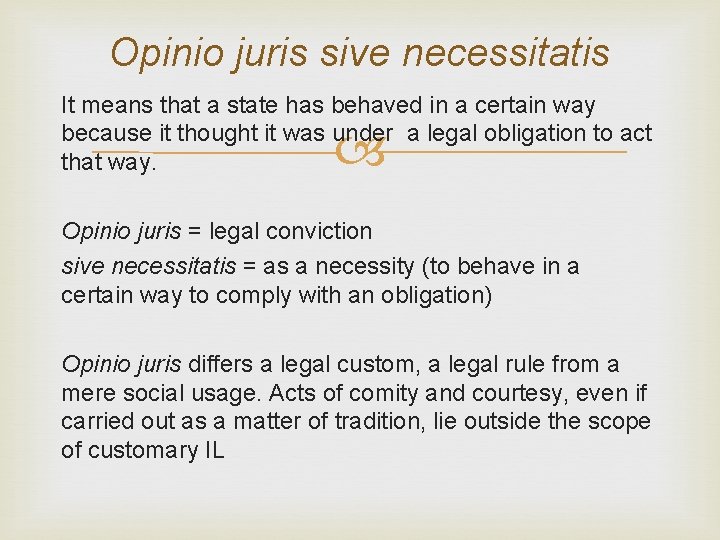 Opinio juris sive necessitatis

It means that a state has behaved in a certain way because it thought it was under a legal obligation to act that way.

Opinio juris = legal conviction

sive necessitatis = as a necessity (to behave in a certain way to comply with an obligation)

Opinio juris differs a legal custom, a legal rule from a mere social usage. Acts of comity and courtesy, even if carried out as a matter of tradition, lie outside the scope of customary IL